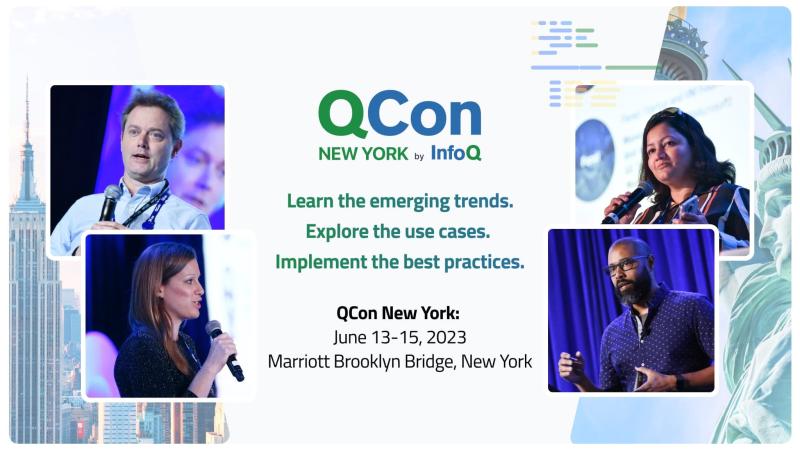 QCon
NEW YORK by InfoQ

Learn the emerging trends.
Explore the use cases.
Implement the best practices.

QCon New York:
June 13-15, 2023
Marriott Brooklyn Bridge, New York